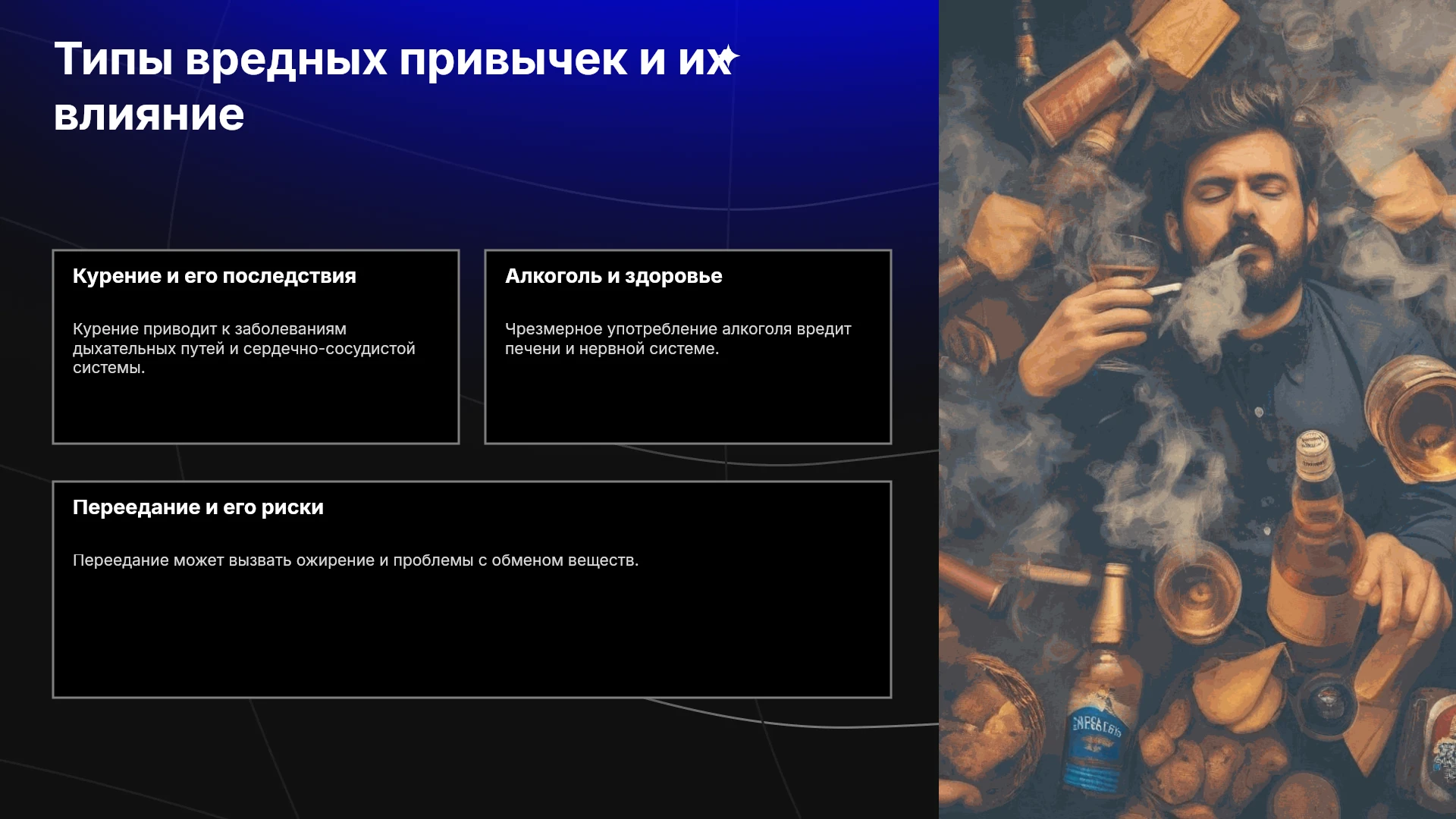 Типы вредных привычек и их влияние

Курение и его последствия

Курение приводит к заболеваниям дыхательных путей и сердечно-сосудистой системы.

Алкоголь и здоровье

Чрезмерное употребление алкоголя вредит печени и нервной системе.

Переедание и его риски

Переедание может вызвать ожирение и проблемы с обменом веществ.